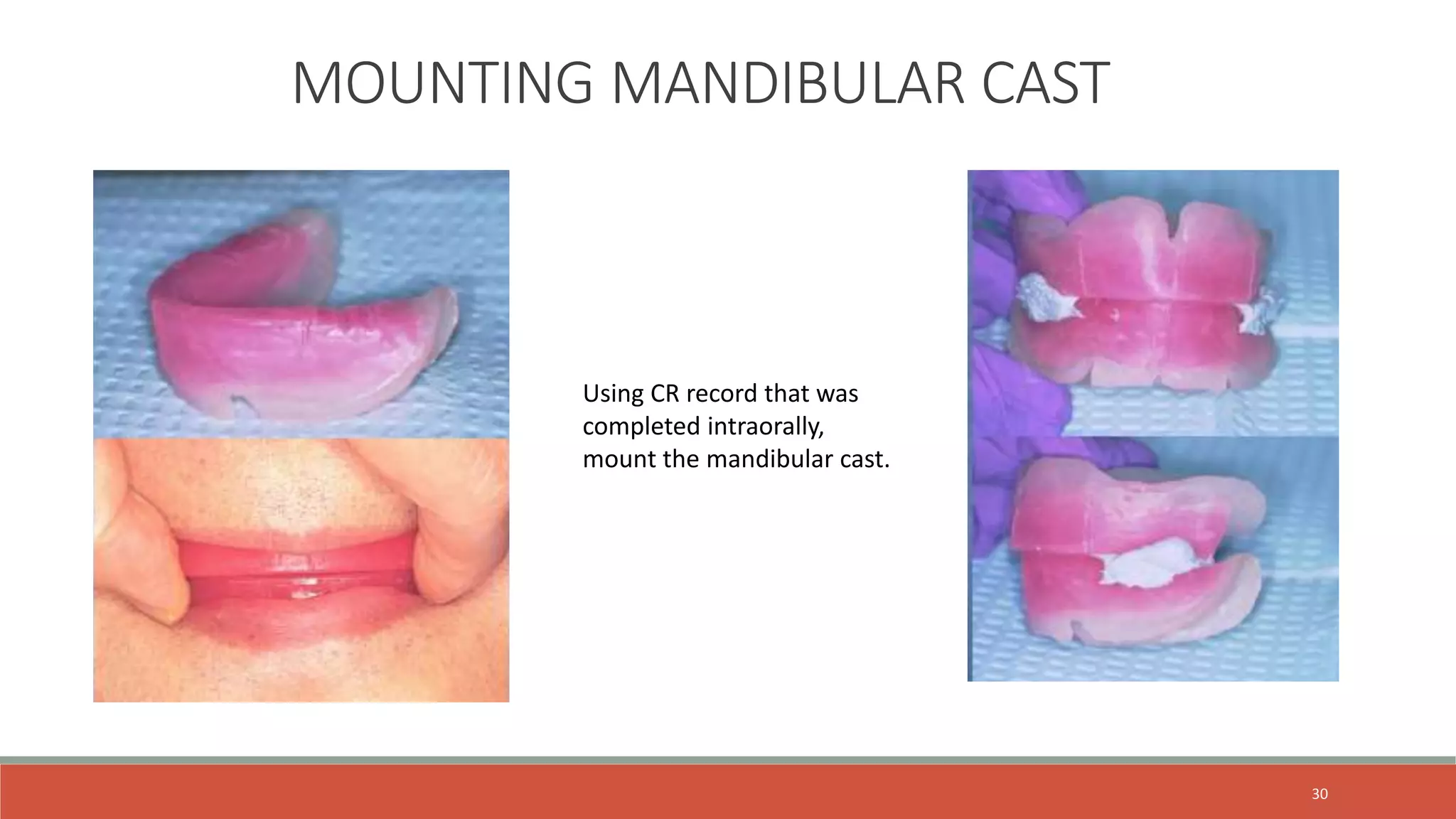 MOUNTING MANDIBULAR CAST

Using CR record that was completed intraorally, mount the mandibular cast.

30